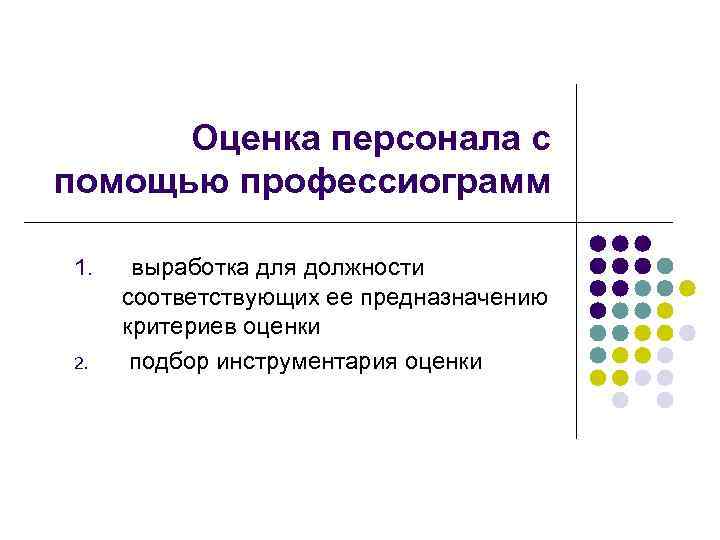 Оценка персонала с помощью профессиограмм

1. выработка для должности соответствующих ее предназначению критериев оценки
2. подбор инструментария оценки